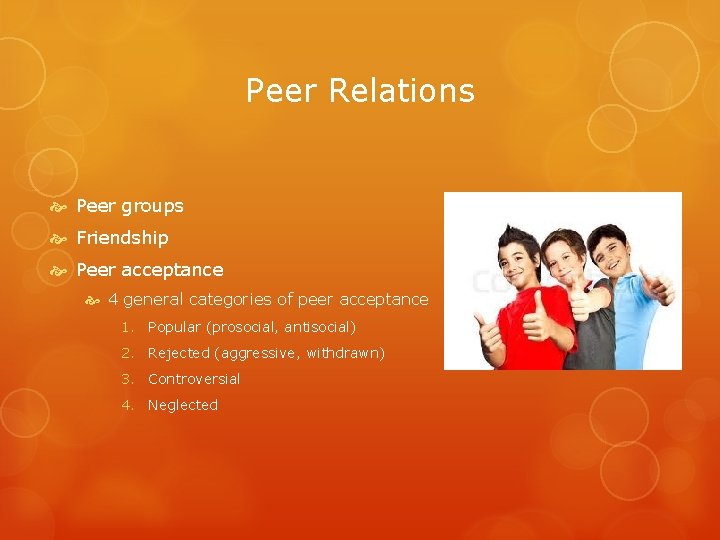 Peer Relations

Peer groups

Friendship

Peer acceptance

4 general categories of peer acceptance

1. Popular (prosocial, antisocial)
2. Rejected (aggressive, withdrawn)
3. Controversial
4. Neglected